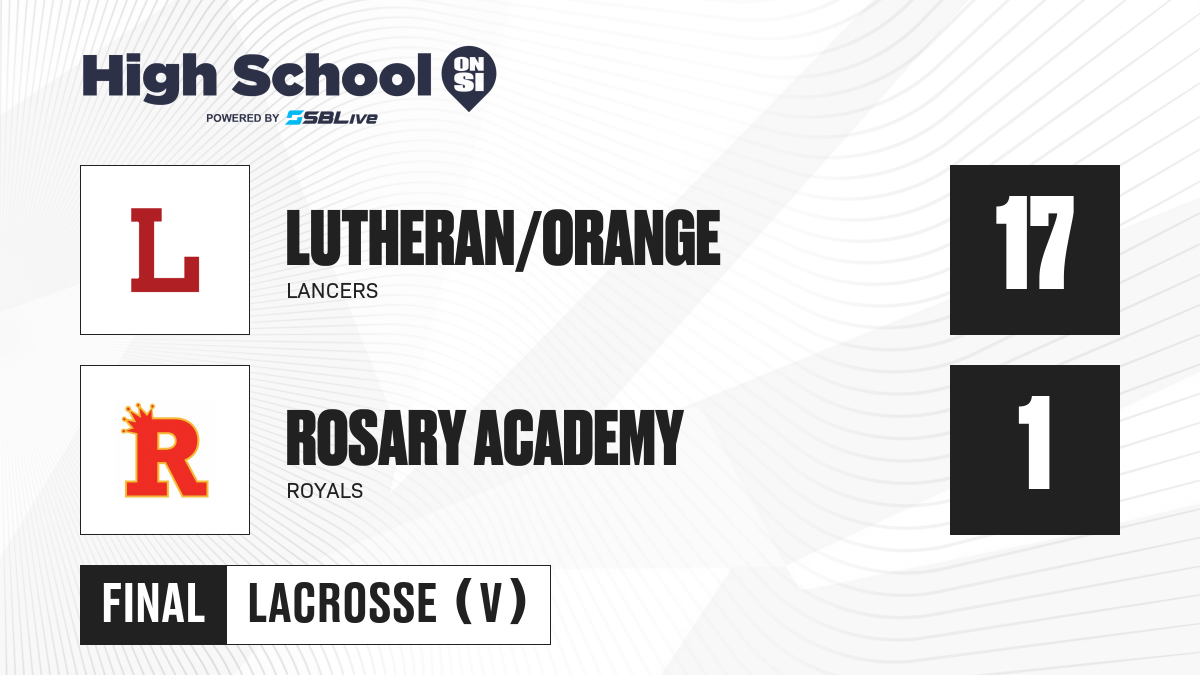 High School ON SI
POWERED BY SBLive

L
LUTHERAN/ORANGE
LANCERS
17

R
ROSARY ACADEMY
ROYALS
1

FINAL LACROSSE (V)